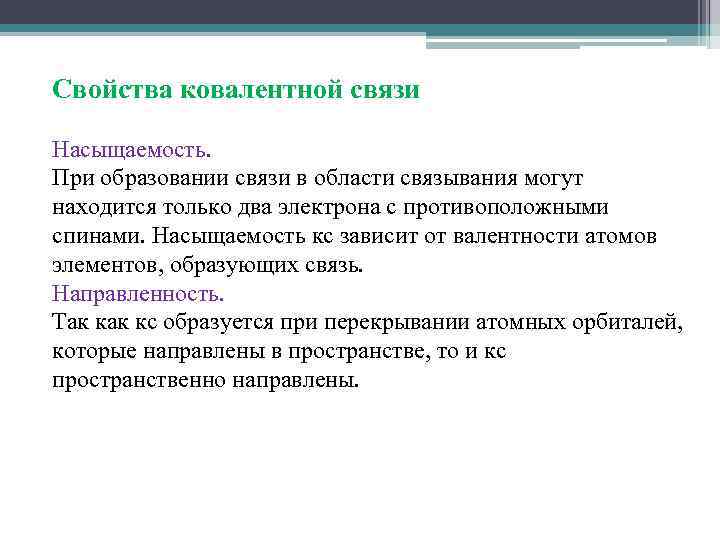 Свойства ковалентной связи

Насыщаемость.
При образовании связи в области связывания могут находится только два электрона с противоположными спинами. Насыщаемость кс зависит от валентности атомов элементов, образующих связь.
Направленность.
Так как кс образуется при перекрывании атомных орбиталей, которые направлены в пространстве, то и кс пространственно направлены.